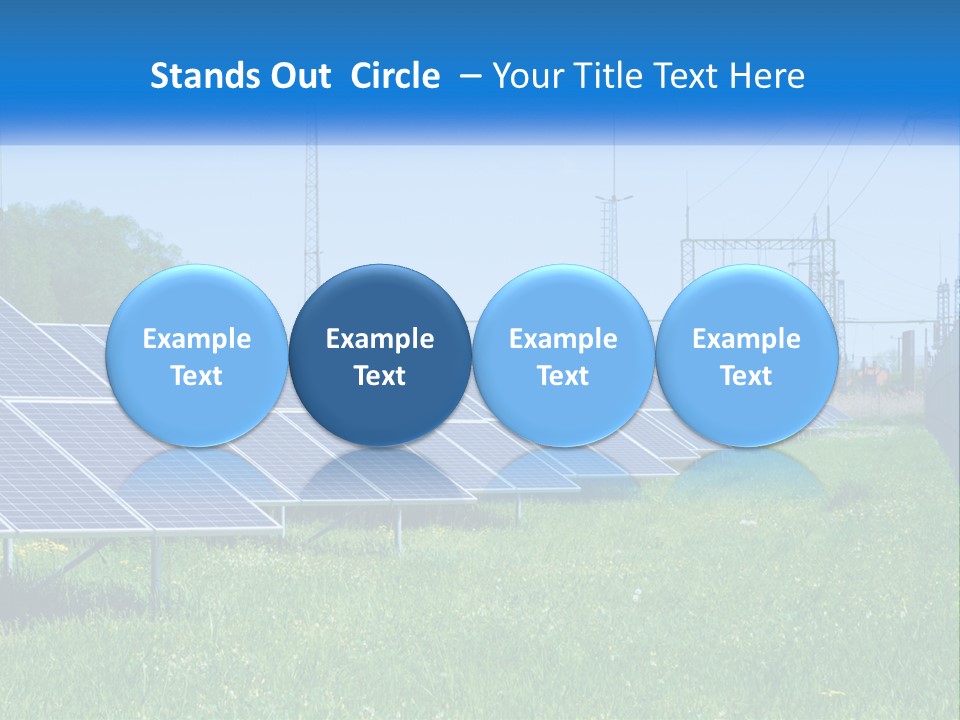 Stands Out Circle – Your Title Text Here

Example Text

Example Text

Example Text

Example Text